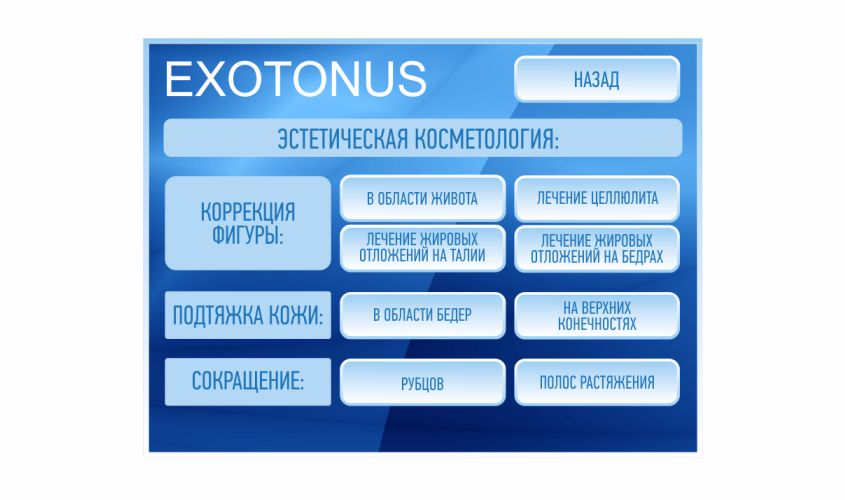 EXOTONUS

НАЗАД

ЭСТЕТИЧЕСКАЯ КОСМЕТОЛОГИЯ:

КОРРЕКЦИЯ ФИГУРЫ:

В ОБЛАСТИ ЖИВОТА

ЛЕЧЕНИЕ ЦЕЛЛЮЛИТА

ЛЕЧЕНИЕ ЖИРОВЫХ ОТЛОЖЕНИЙ НА ТАЛИИ

ЛЕЧЕНИЕ ЖИРОВЫХ ОТЛОЖЕНИЙ НА БЕДРАХ

ПОДТЯЖКА КОЖИ:

В ОБЛАСТИ БЕДЕР

НА ВЕРХНИХ КОНЕЧНОСТЯХ

СОКРАЩЕНИЕ:

РУБЦОВ

ПОЛОС РАСТЯЖЕНИЯ